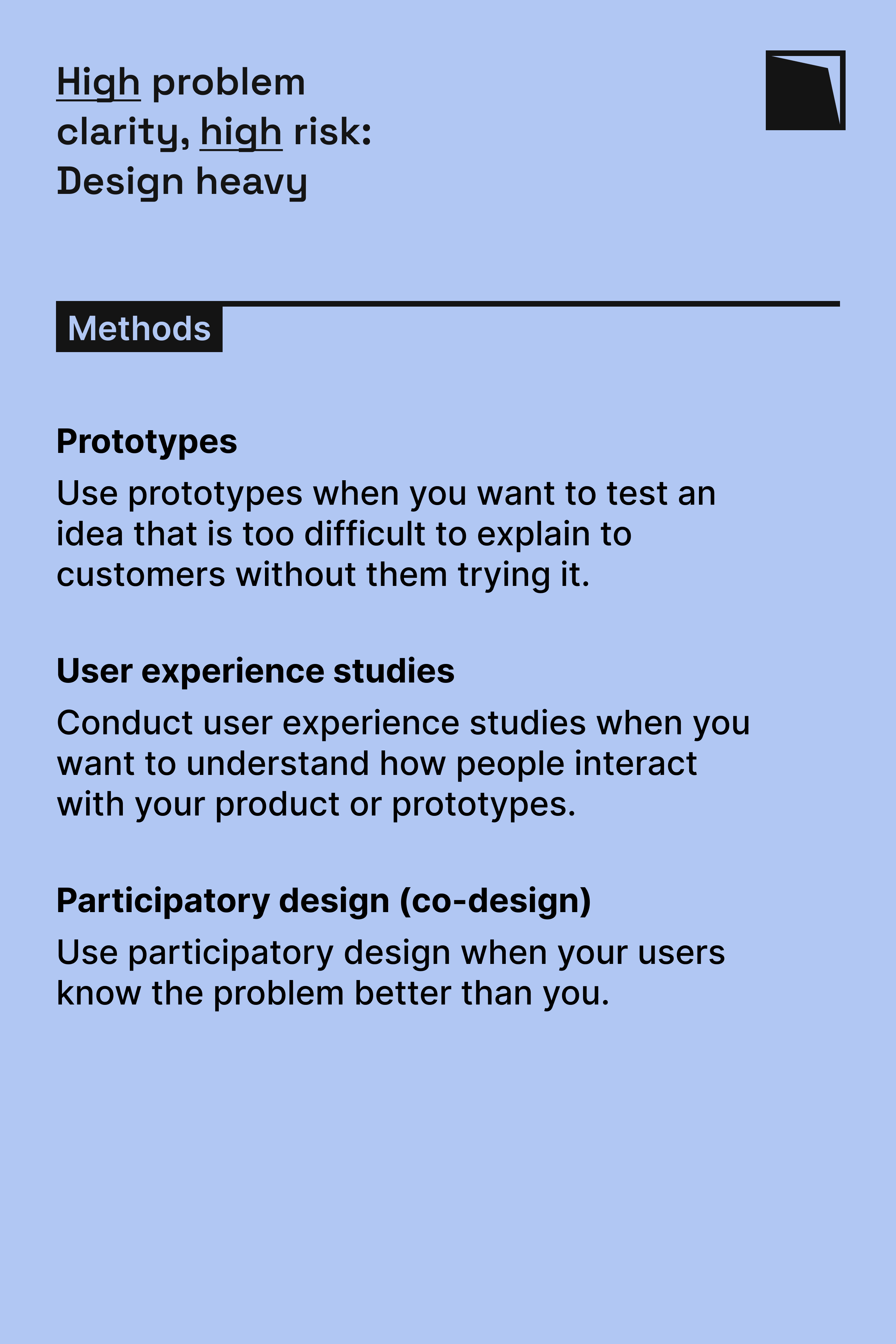 High problem clarity, high risk: Design heavy

Methods

Prototypes

Use prototypes when you want to test an idea that is too difficult to explain to customers without them trying it.

User experience studies

Conduct user experience studies when you want to understand how people interact with your product or prototypes.

Participatory design (co-design)

Use participatory design when your users know the problem better than you.